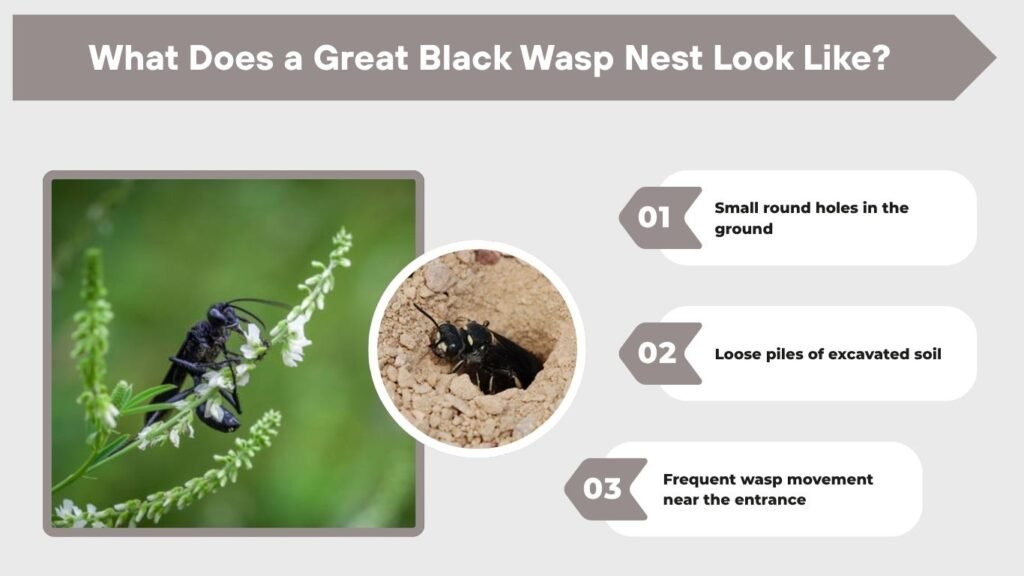 What Does a Great Black Wasp Nest Look Like?

01 Small round holes in the ground

02 Loose piles of excavated soil

03 Frequent wasp movement near the entrance